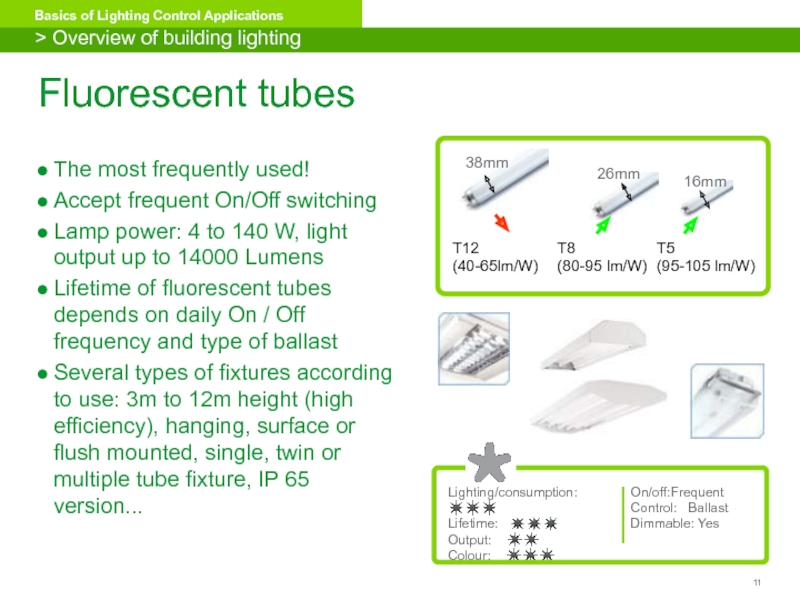 Basics of Lighting Control Applications

> Overview of building lighting

Fluorescent tubes

● The most frequently used!

● Accept frequent On/Off switching

● Lamp power: 4 to 140 W, light output up to 14000 Lumens

● Lifetime of fluorescent tubes depends on daily On / Off frequency and type of ballast

● Several types of fixtures according to use: 3m to 12m height (high efficiency), hanging, surface or flush mounted, single, twin or multiple tube fixture, IP 65 version...

38mm
26mm
16mm

T12 (40-65lm/W)
T8 (80-95 lm/W)
T5 (95-105 lm/W)

Lighting/consumption: ✷✷✷
Lifetime: ✷✷✷
Output: ✷✷
Colour: ✷✷✷

On/off:Frequent
Control: Ballast
Dimmable: Yes

11